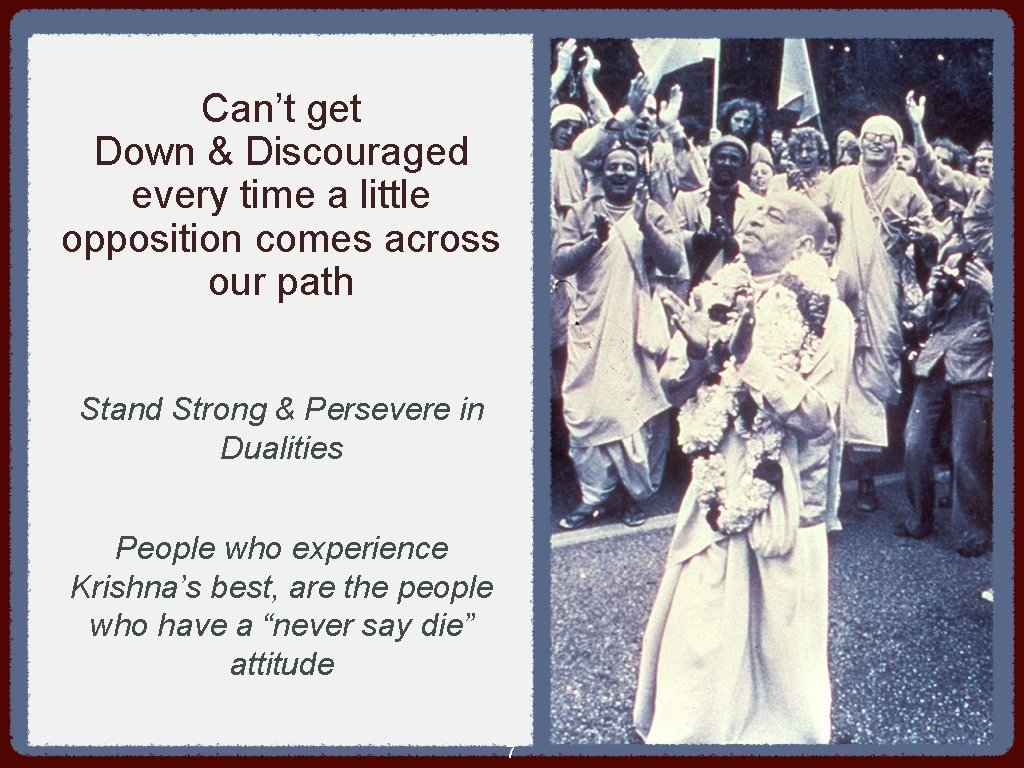 Can't get Down & Discouraged every time a little opposition comes across our path

Stand Strong & Persevere in Dualities

People who experience Krishna's best, are the people who have a "never say die" attitude

7